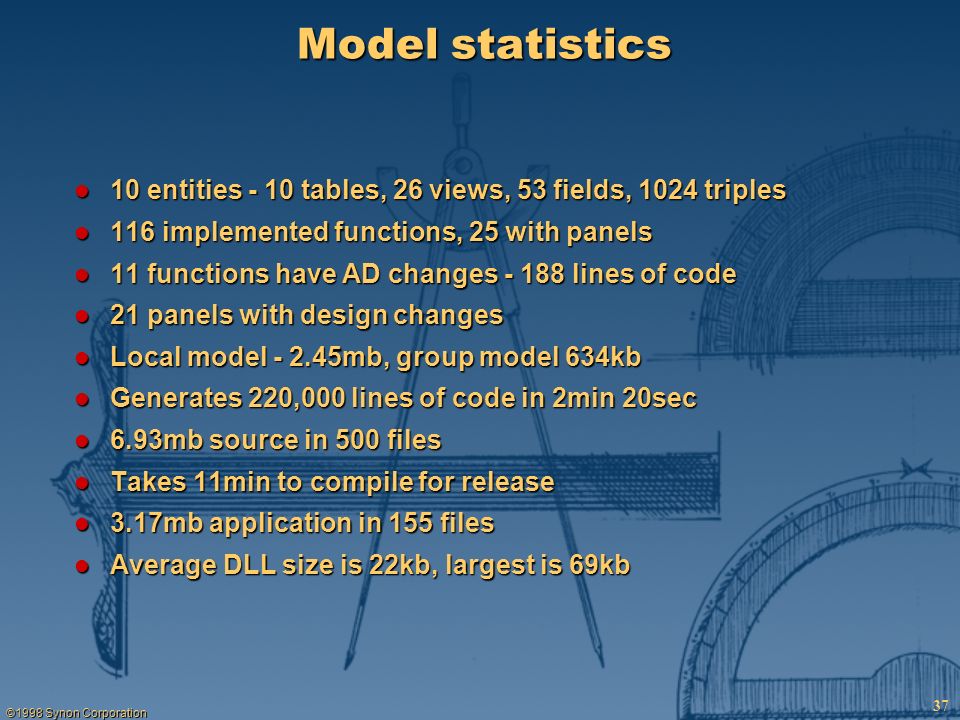 Model statistics

- 10 entities - 10 tables, 26 views, 53 fields, 1024 triples
- 116 implemented functions, 25 with panels
- 11 functions have AD changes - 188 lines of code
- 21 panels with design changes
- Local model - 2.45mb, group model 634kb
- Generates 220,000 lines of code in 2min 20sec
- 6.93mb source in 500 files
- Takes 11min to compile for release
- 3.17mb application in 155 files
- Average DLL size is 22kb, largest is 69kb

©1998 Synon Corporation

37